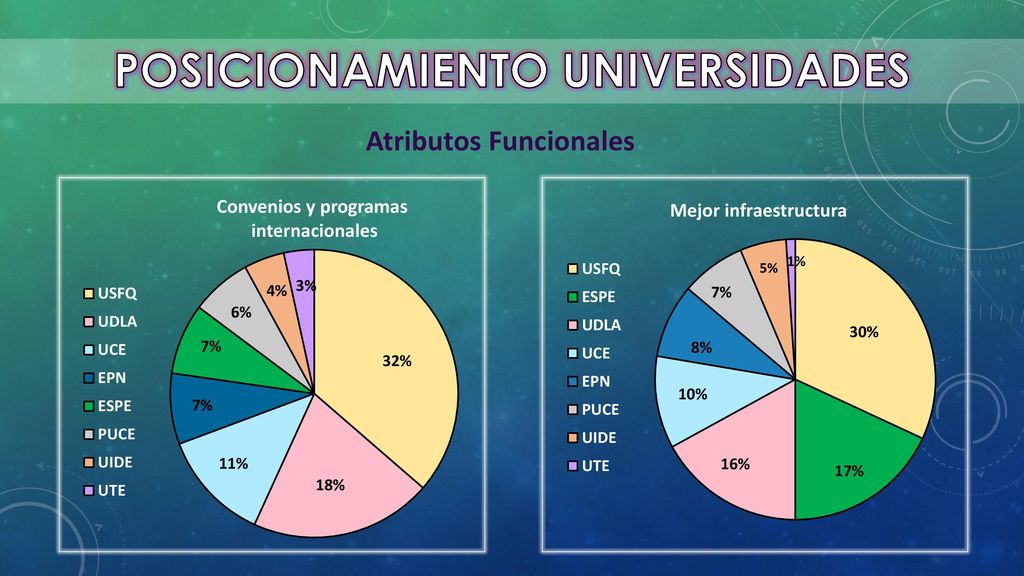 POSICIONAMIENTO UNIVERSIDADES

Atributos Funcionales

Convenios y programas internacionales

USFQ
UDLA
UCE
EPN
ESPE
PUCE
UIDE
UTE

32%
18%
11%
7%
7%
6%
4%
3%

Mejor infraestructura

USFQ
ESPE
UDLA
UCE
EPN
PUCE
UIDE
UTE

30%
17%
16%
10%
8%
7%
5%
1%